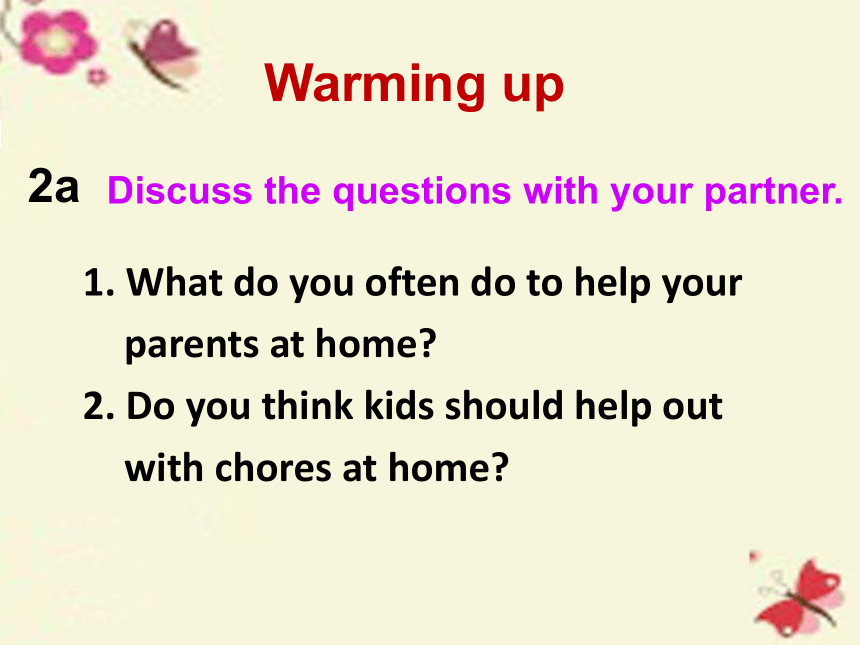 Warming up

2a Discuss the questions with your partner.

1. What do you often do to help your parents at home?

2. Do you think kids should help out with chores at home?